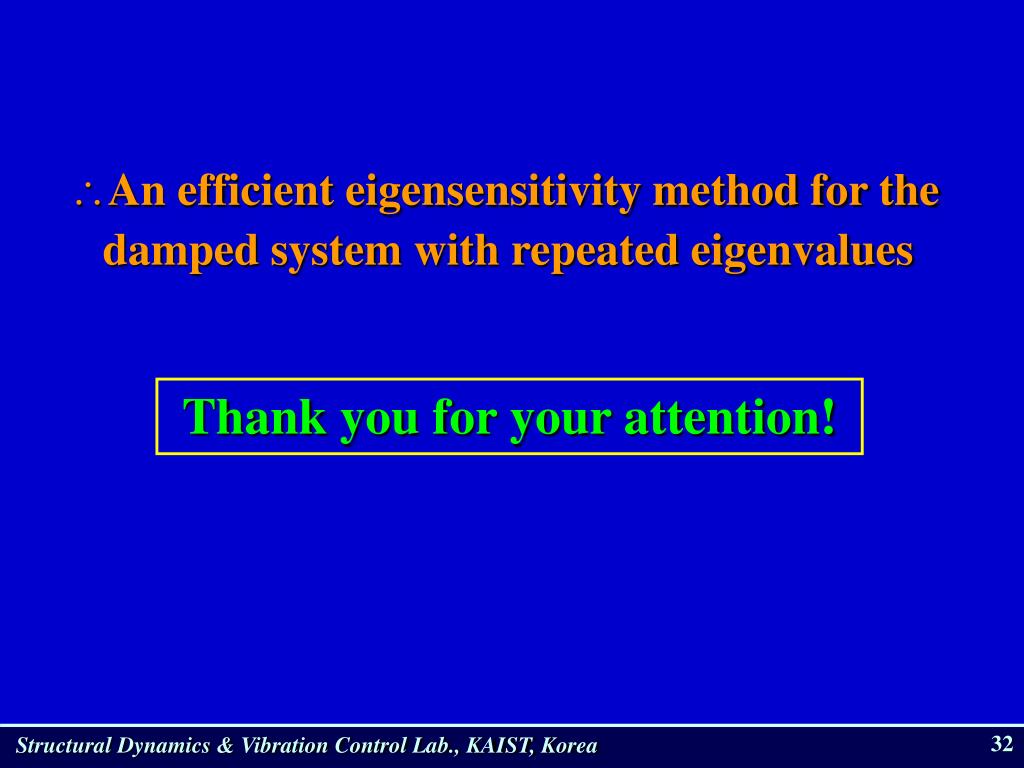 $\therefore$ An efficient eigensensitivity method for the damped system with repeated eigenvalues

Thank you for your attention!

Structural Dynamics & Vibration Control Lab., KAIST, Korea

32